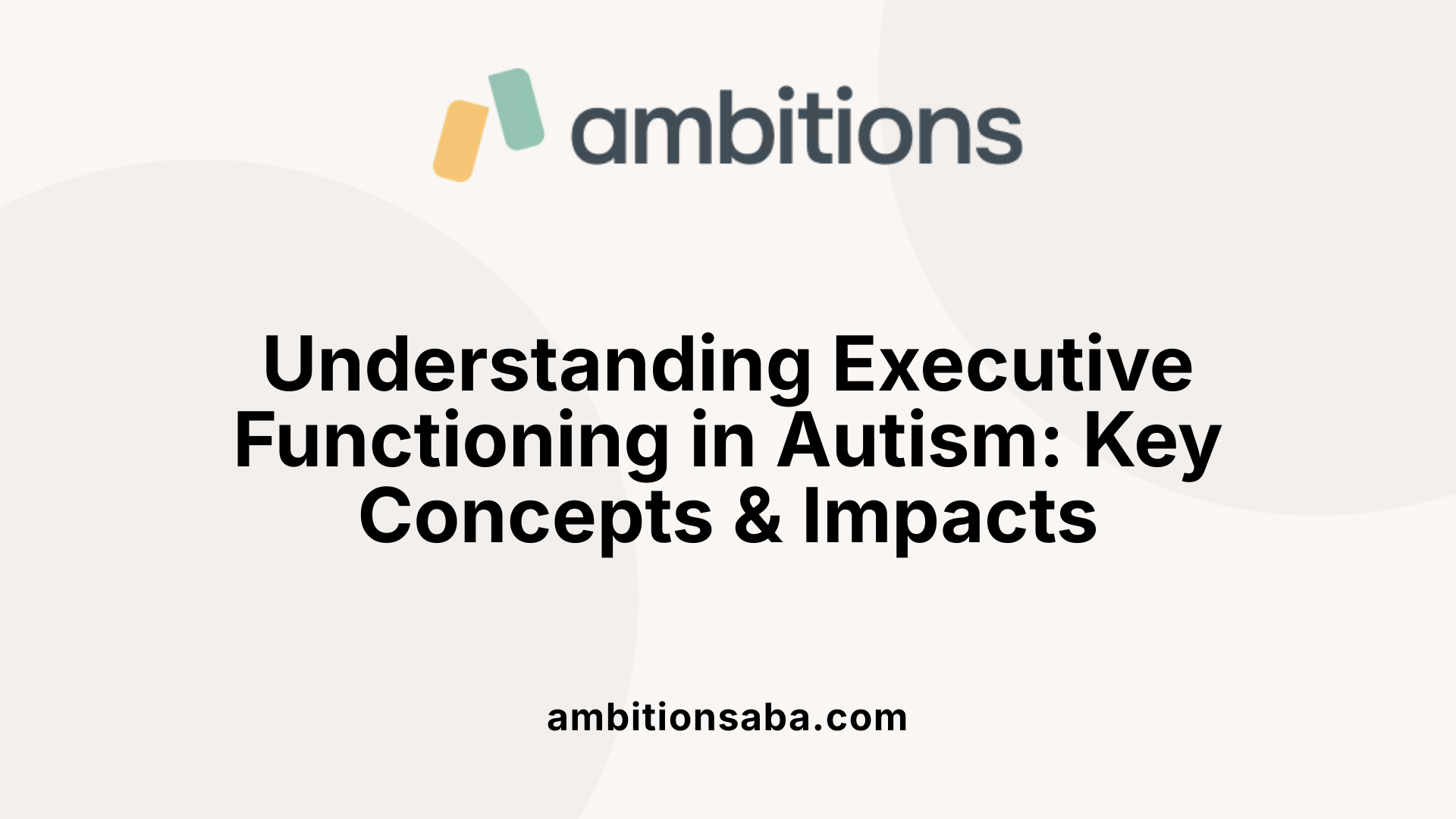 ambitions

Understanding Executive Functioning in Autism: Key Concepts & Impacts

ambitionsaba.com